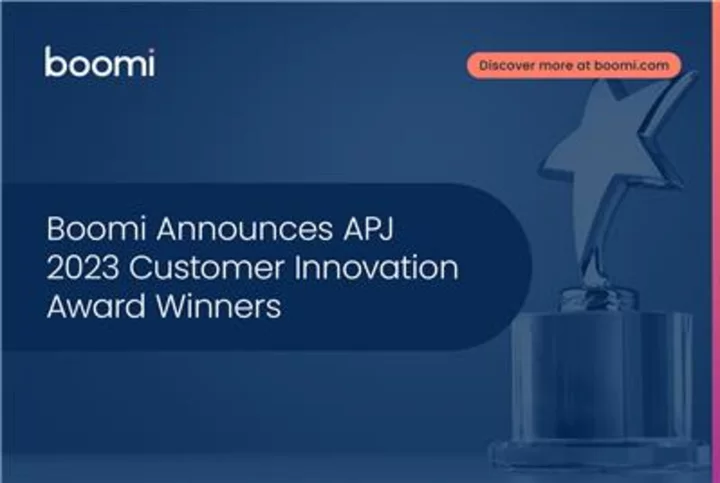 boomi

Discover more at boomi.com

Boomi Announces APJ 2023 Customer Innovation Award Winners